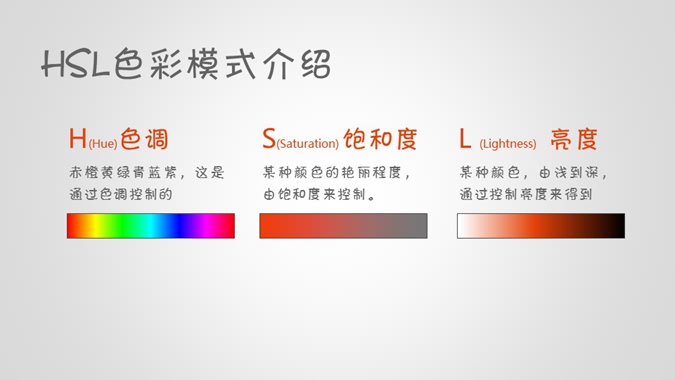 HSL色彩模式介绍

H(Hue)色调

赤橙黄绿青蓝紫，这是通过色调控制的

S(Saturation) 饱和度

某种颜色的艳丽程度，由饱和度来控制。

L (Lightness) 亮度

某种颜色，由浅到深，通过控制亮度来得到